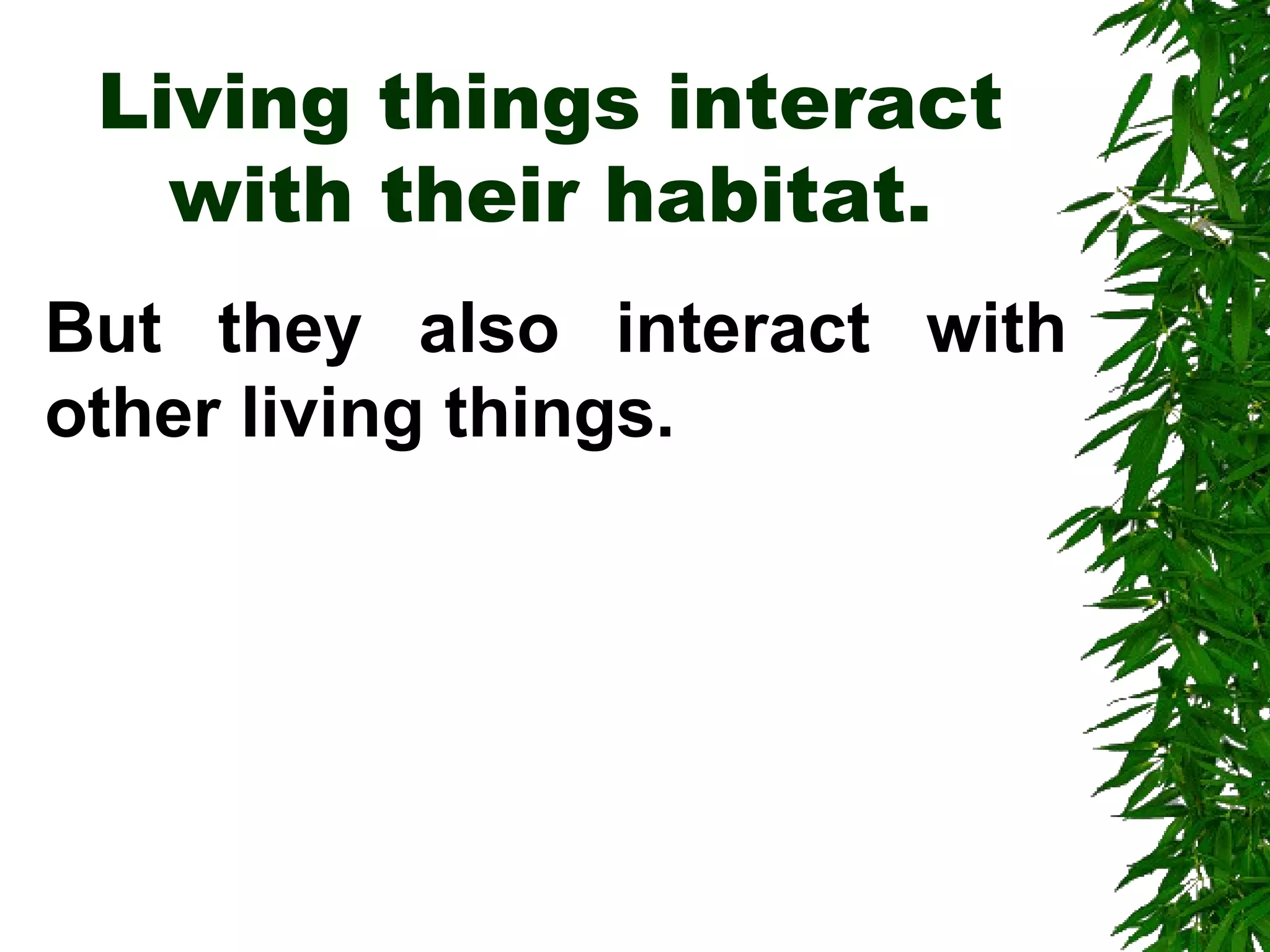 Living things interact with their habitat.

But they also interact with other living things.